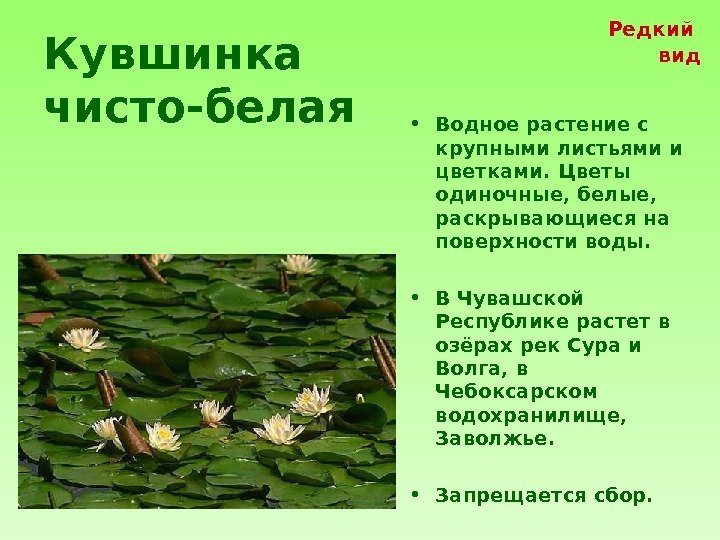 Кувшинка чисто-белая

Редкий вид

• Водное растение с крупными листьями и цветками. Цветы одиночные, белые, раскрывающиеся на поверхности воды.

• В Чувашской Республике растет в озёрах рек Сура и Волга, в Чебоксарском водохранилище, Заволжье.

• Запрещается сбор.